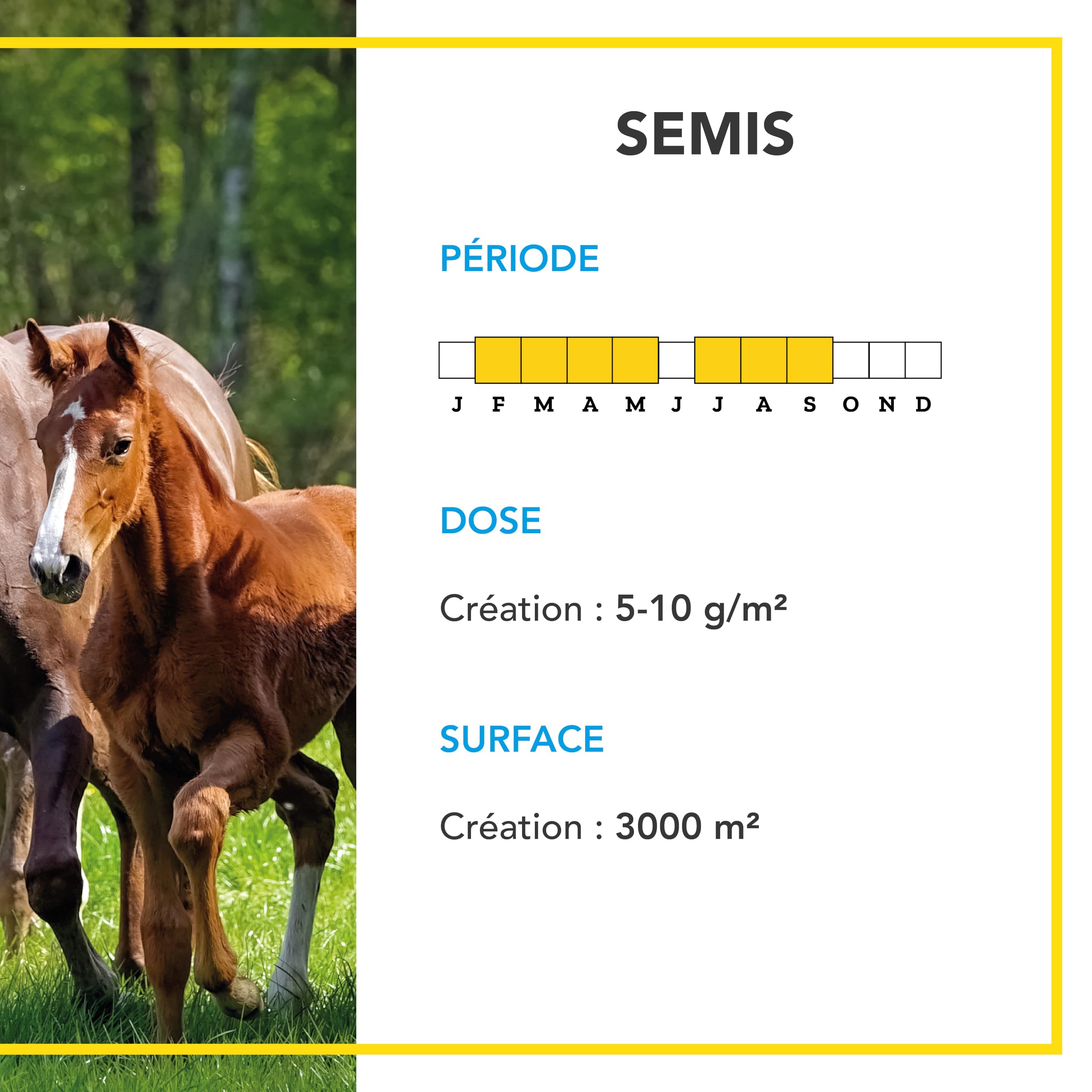 SEMIS

PÉRIODE

J F M A M J J A S O N D

DOSE

Création : 5-10 g/m²

SURFACE

Création : 3000 m²